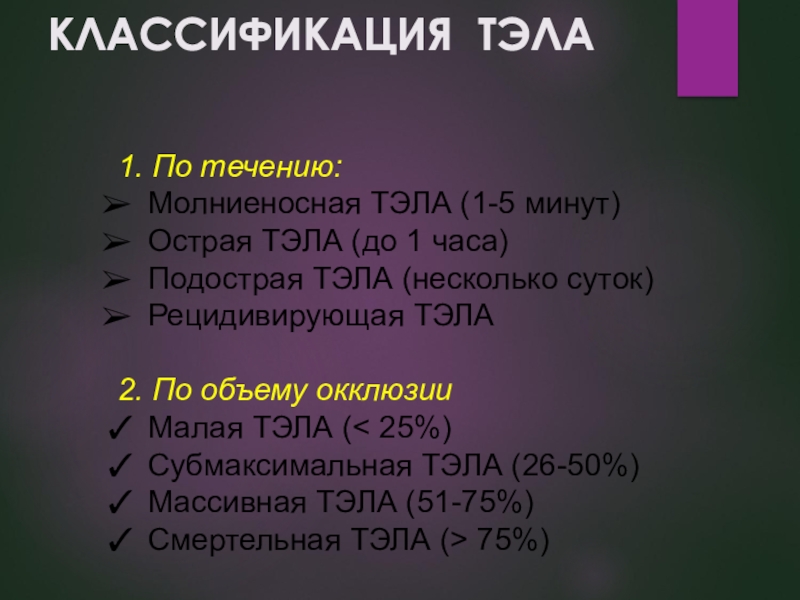 КЛАССИФИКАЦИЯ ТЭЛА

1. По течению:
➢ Молниеносная ТЭЛА (1-5 минут)
➢ Острая ТЭЛА (до 1 часа)
➢ Подострая ТЭЛА (несколько суток)
➢ Рецидивирующая ТЭЛА

2. По объему окклюзии
✓ Малая ТЭЛА (< 25%)
✓ Субмаксимальная ТЭЛА (26-50%)
✓ Массивная ТЭЛА (51-75%)
✓ Смертельная ТЭЛА (> 75%)